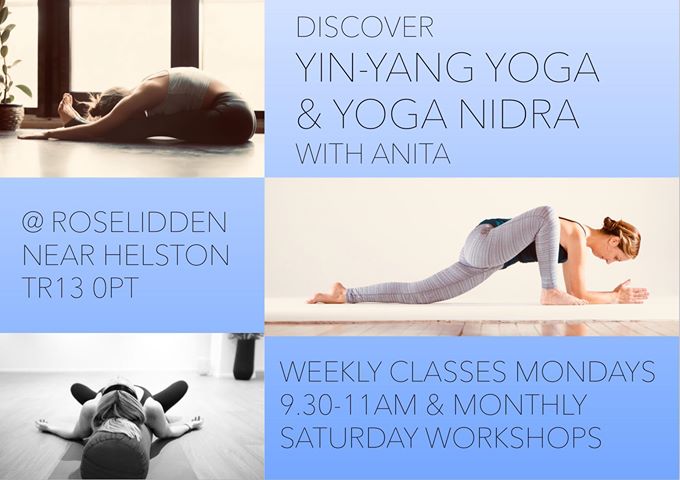 DISCOVER
YIN-YANG YOGA
& YOGA NIDRA
WITH ANITA

@ ROSELIDDEN
NEAR HELSTON
TR13 0PT

WEEKLY CLASSES MONDAYS
9.30-11AM & MONTHLY
SATURDAY WORKSHOPS